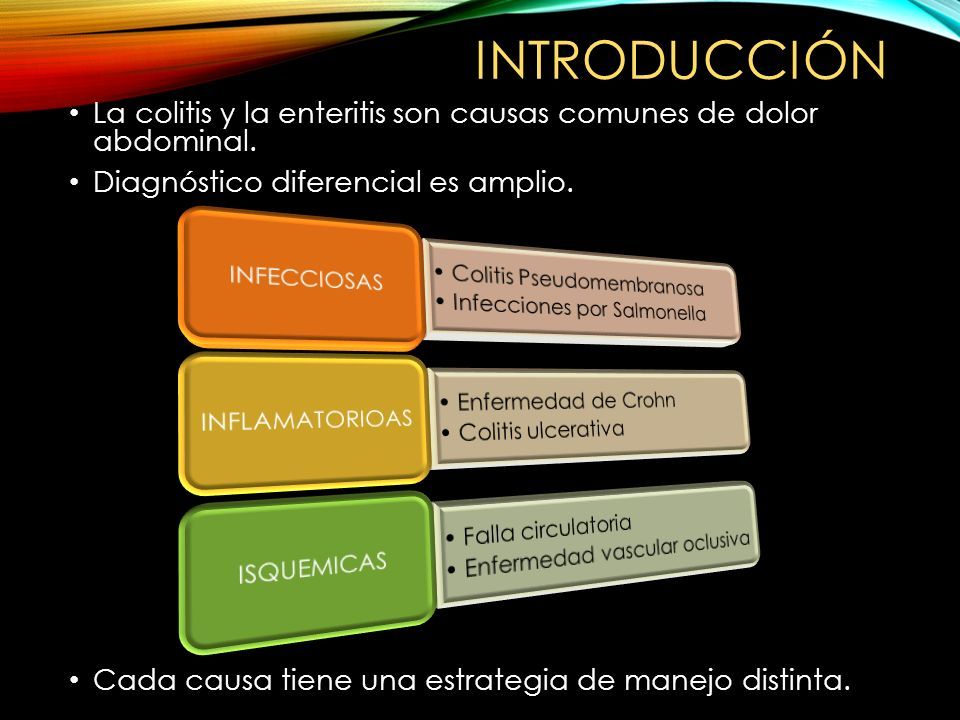 INTRODUCCIÓN

• La colitis y la enteritis son causas comunes de dolor abdominal.

• Diagnóstico diferencial es amplio.

INFECCIOSAS
• Colitis Pseudomembranosa
• Infecciones por Salmonella

INFLAMATORIOAS
• Enfermedad de Crohn
• Colitis ulcerativa

ISQUEMICAS
• Falla circulatoria
• Enfermedad vascular oclusiva

• Cada causa tiene una estrategia de manejo distinta.